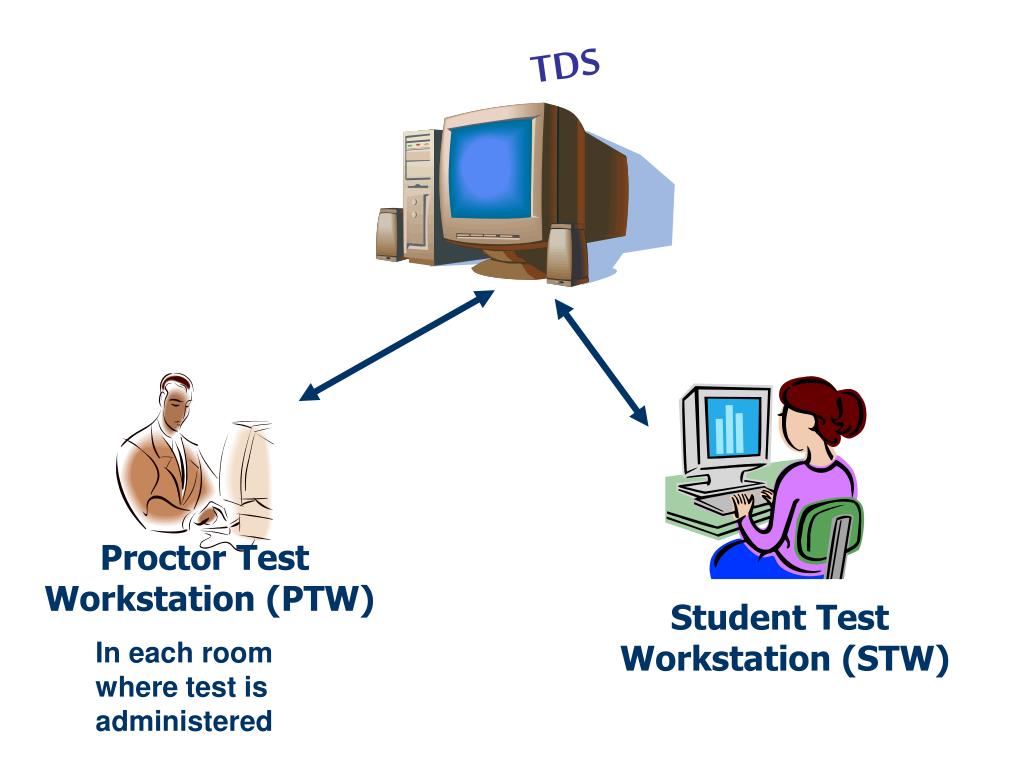 TDS

Proctor Test Workstation (PTW)

In each room where test is administered

Student Test Workstation (STW)